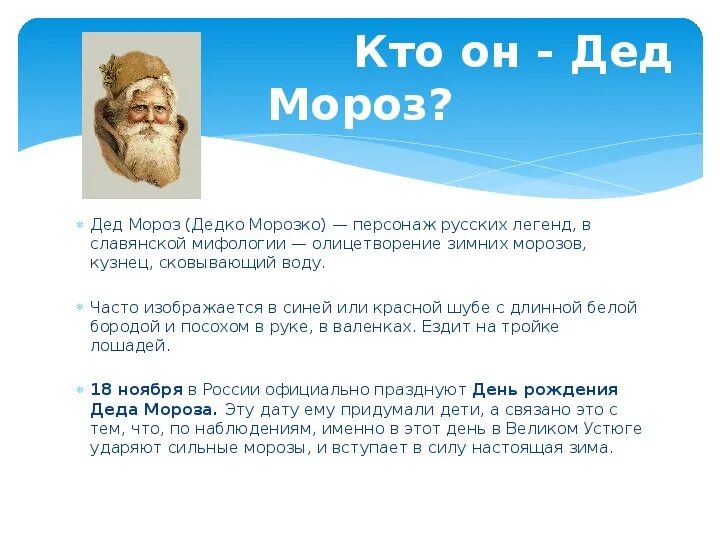 Кто он - Дед Мороз?

Дед Мороз (Дедко Морозко) — персонаж русских легенд, в славянской мифологии — олицетворение зимних морозов, кузнец, сковывающий воду.

Часто изображается в синей или красной шубе с длинной белой бородой и посохом в руке, в валенках. Ездит на тройке лошадей.

18 ноября в России официально празднуют День рождения Деда Мороза. Эту дату ему придумали дети, а связано это с тем, что, по наблюдениям, именно в этот день в Великом Устюге ударяют сильные морозы, и вступает в силу настоящая зима.